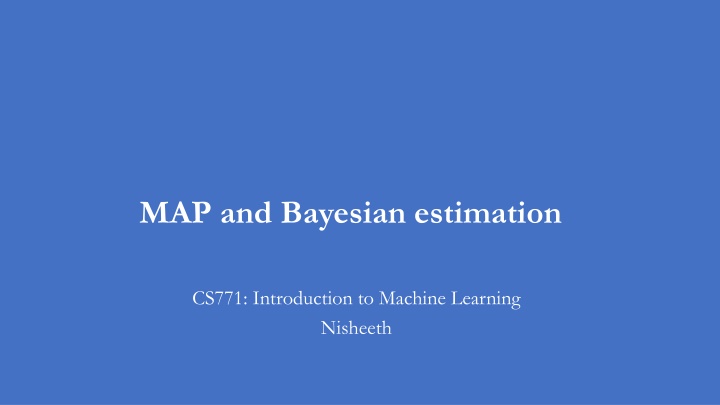 MAP and Bayesian estimation

CS771: Introduction to Machine Learning
Nisheeth